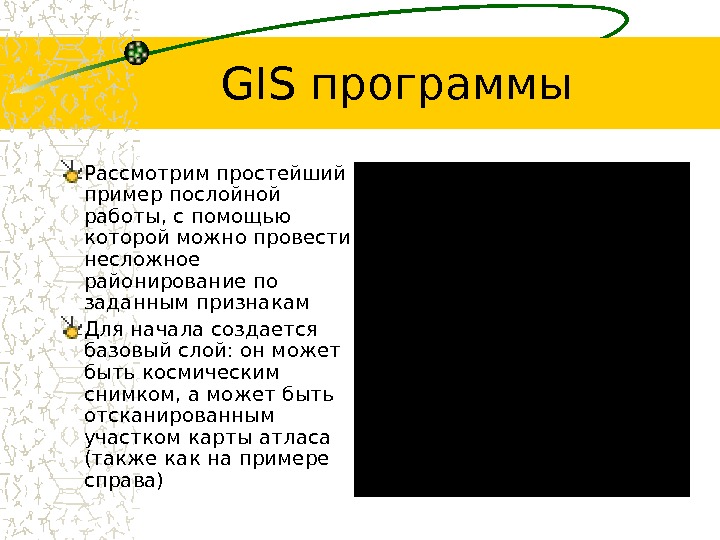 GIS программы

Рассмотрим простейший пример послойной работы, с помощью которой можно провести несложное районирование по заданным признакам

Для начала создается базовый слой: он может быть космическим снимком, а может быть отсканированным участком карты атласа (также как на примере справа)